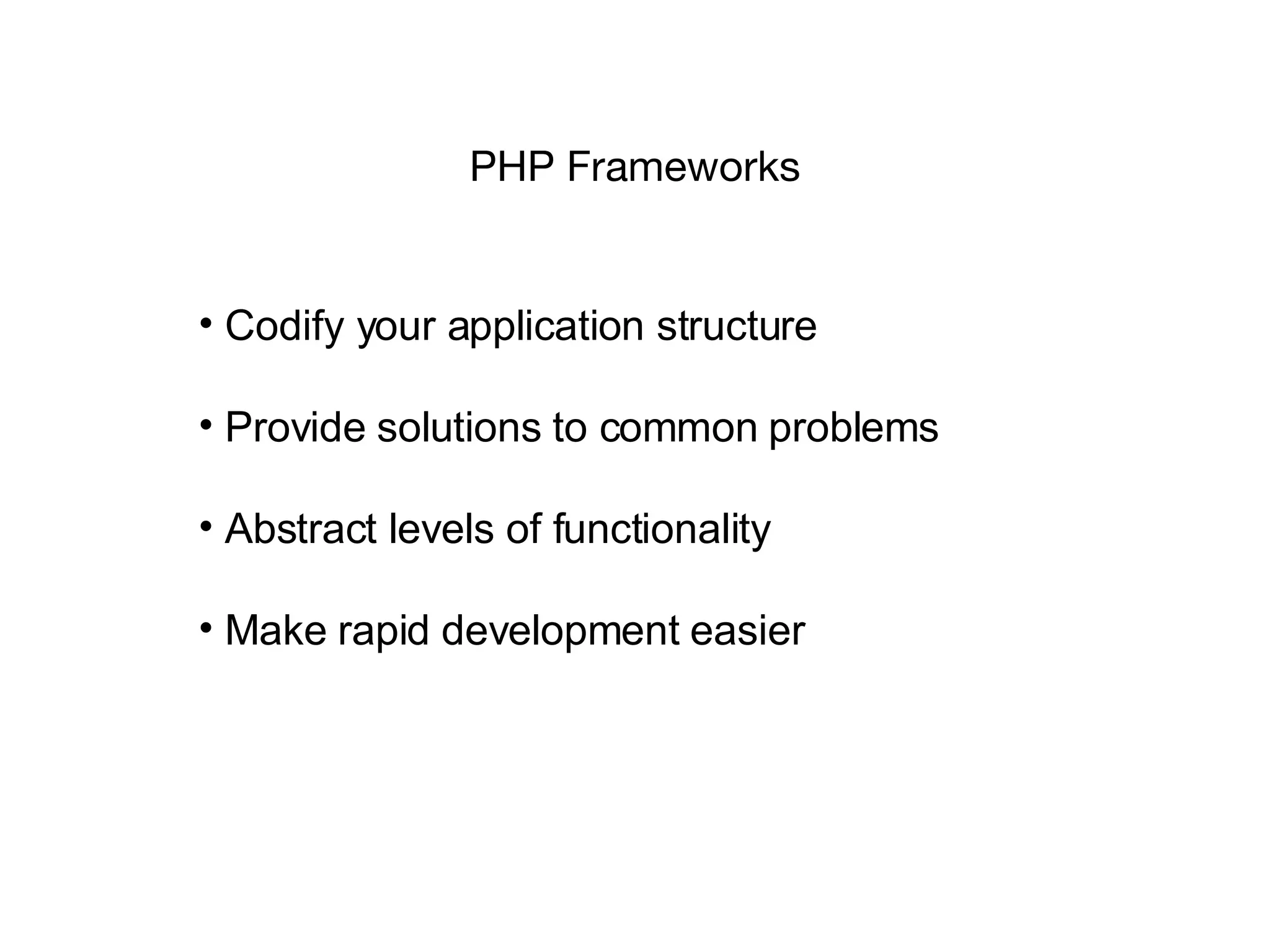 PHP Frameworks

• Codify your application structure

• Provide solutions to common problems

• Abstract levels of functionality

• Make rapid development easier